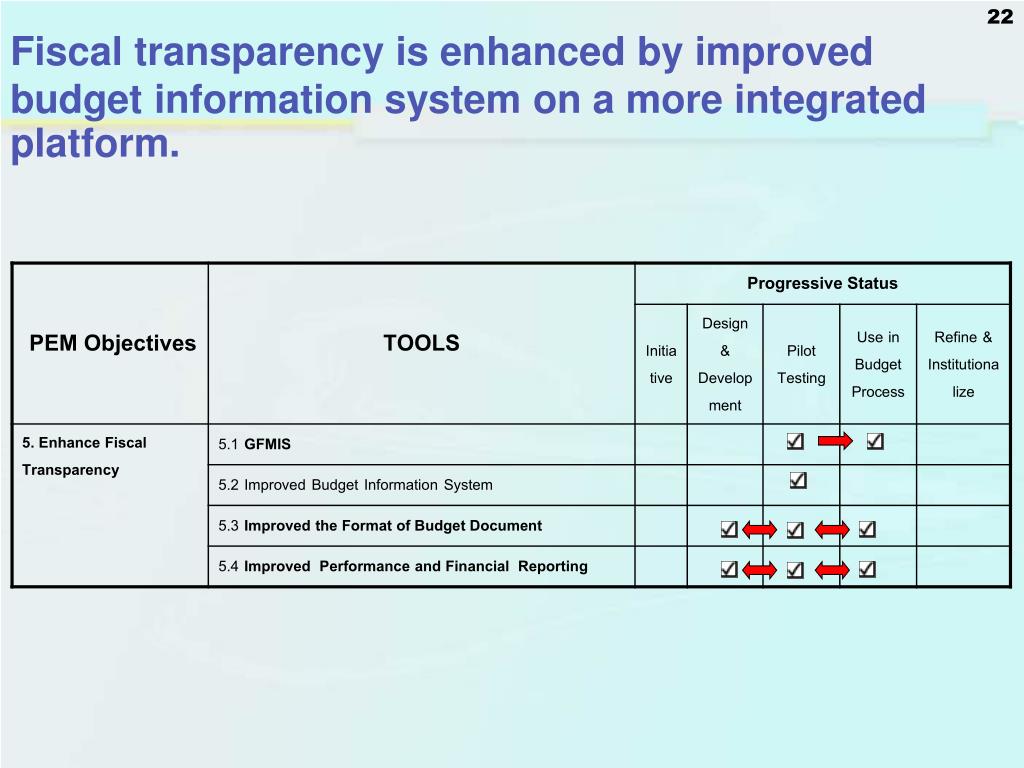 22

Fiscal transparency is enhanced by improved budget information system on a more integrated platform.

| PEM Objectives | TOOLS | Progressive Status | | | | |
|---|---|---|---|---|---|---|
| | | Initiative | Design & Development | Pilot Testing | Use in Budget Process | Refine & Institutionalize |
| 5. Enhance Fiscal Transparency | 5.1 GFMIS | | | ☑ | ☑ | |
| | 5.2 Improved Budget Information System | | | ☑ | | |
| | 5.3 Improved the Format of Budget Document | | ☑ | ☑ | ☑ | |
| | 5.4 Improved Performance and Financial Reporting | | ☑ | ☑ | ☑ | |